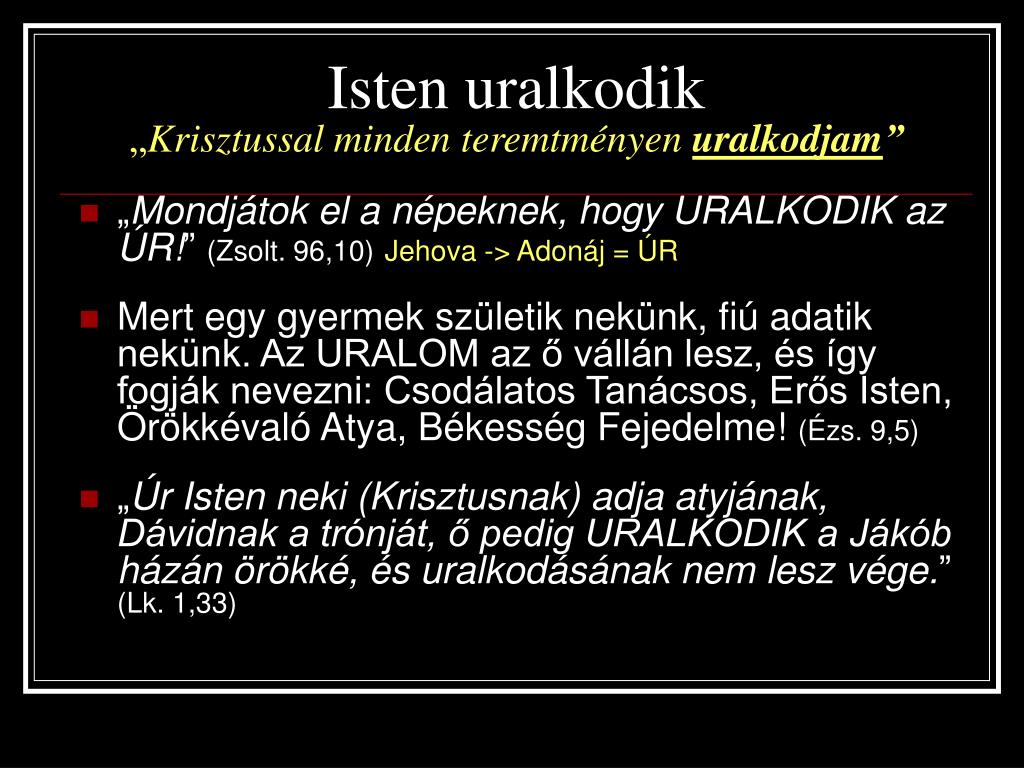 Isten uralkodik
„Krisztussal minden teremtményen uralkodjam”

„Mondjátok el a népeknek, hogy URALKODIK az ÚR!” (Zsolt. 96,10) Jehova -> Adonáj = ÚR

Mert egy gyermek születik nekünk, fiú adatik nekünk. Az URALOM az ő vállán lesz, és így fogják nevezni: Csodálatos Tanácsos, Erős Isten, Örökkévaló Atya, Békesség Fejedelme! (Ézs. 9,5)

„Úr Isten neki (Krisztusnak) adja atyjának, Dávidnak a trónját, ő pedig URALKODIK a Jákób házán örökké, és uralkodásának nem lesz vége.” (Lk. 1,33)